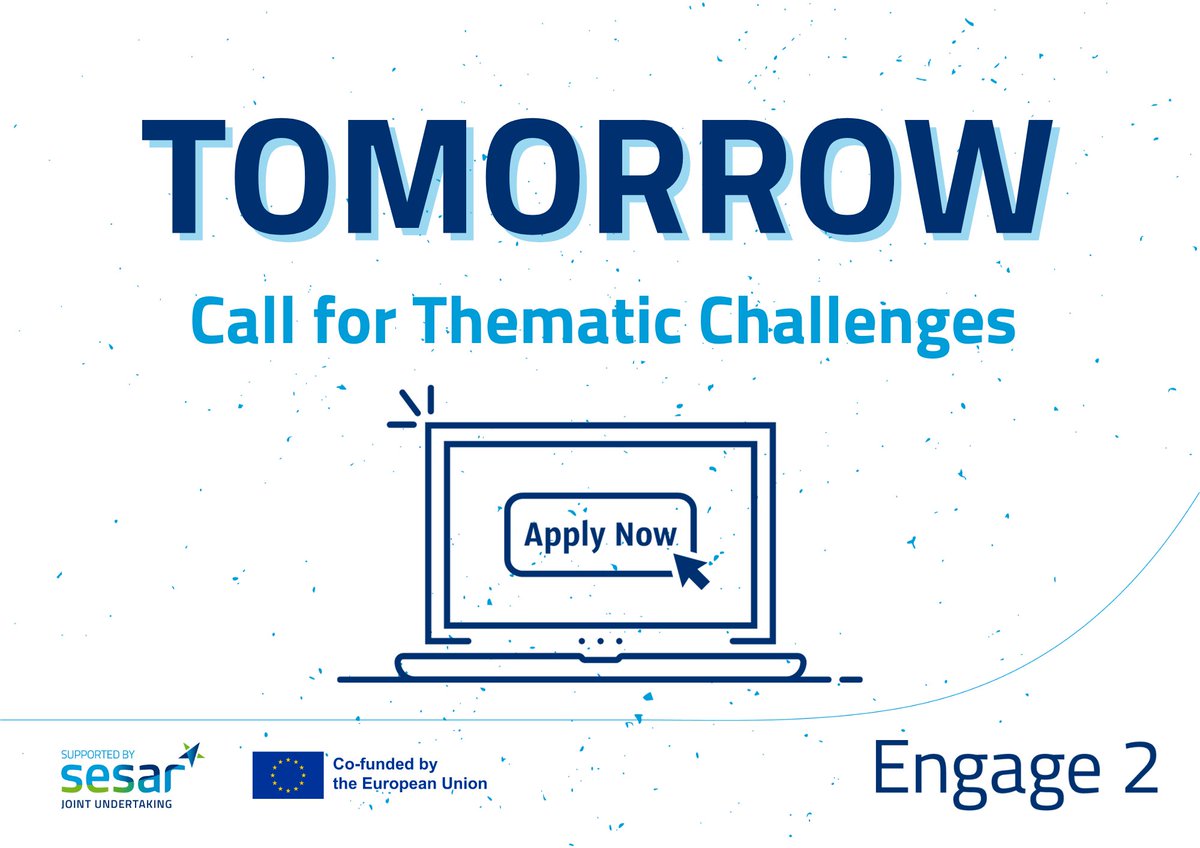 TOMORROW

Call for Thematic Challenges

Apply Now

SUPPORTED BY
sesar
JOINT UNDERTAKING

Co-funded by the European Union

Engage 2